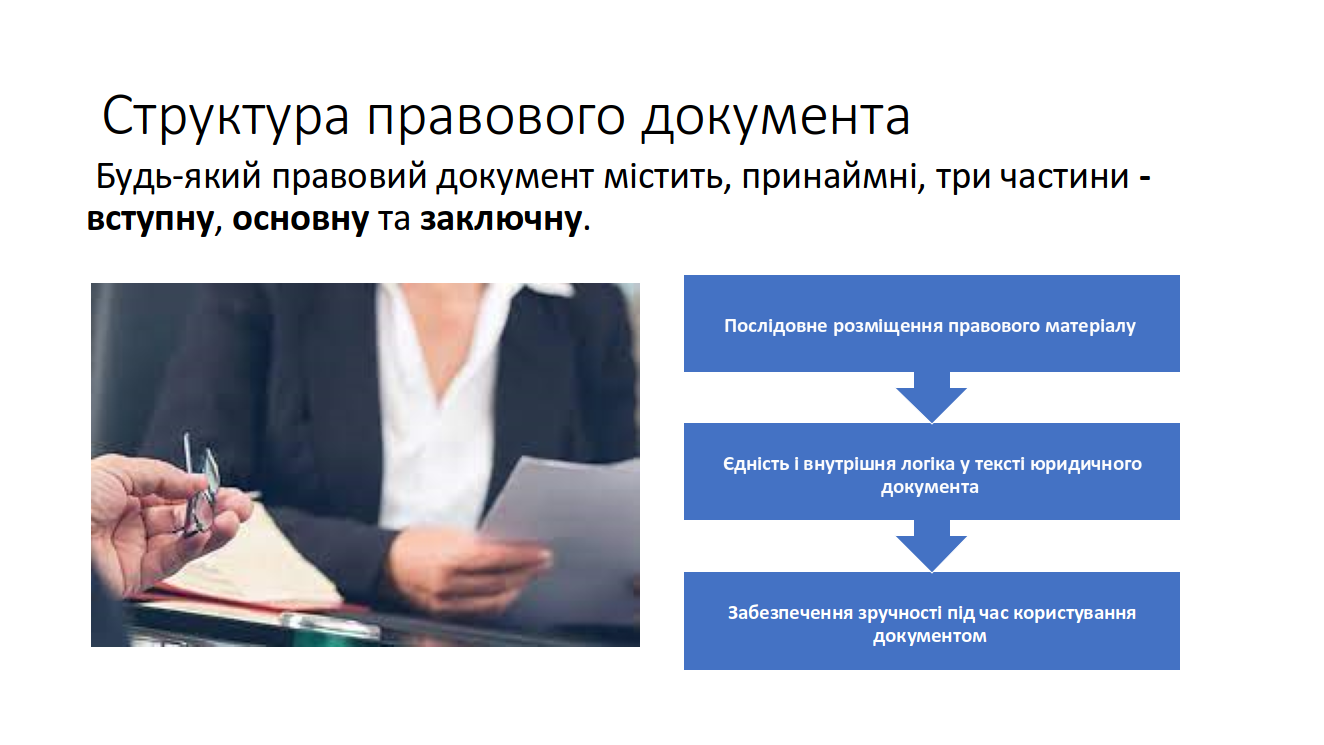 Структура правового документа

Будь-який правовий документ містить, принаймні, три частини - вступну, основну та заключну.

Послідовне розміщення правового матеріалу

Єдність і внутрішня логіка у тексті юридичного документа

Забезпечення зручності під час користування документом